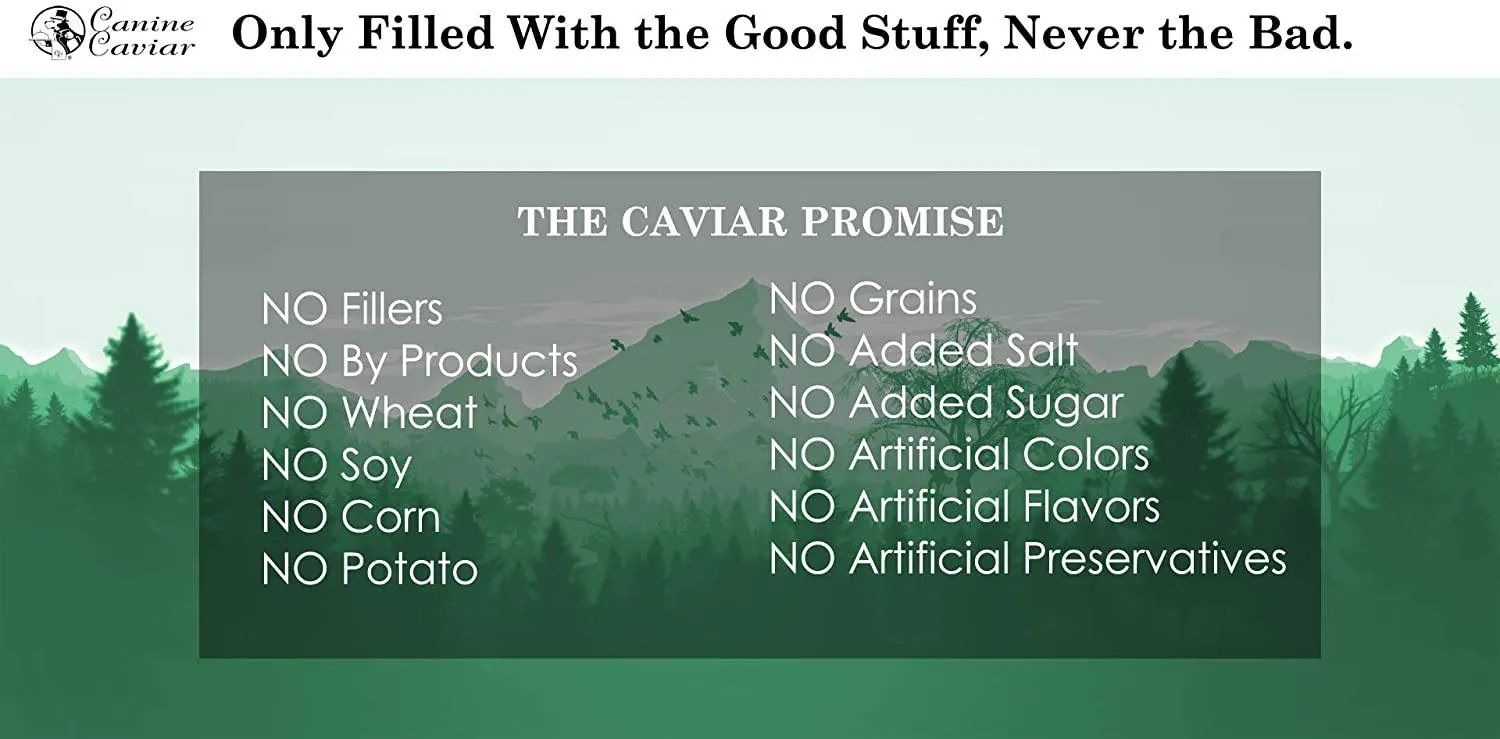 Canine Caviar

Only Filled With the Good Stuff, Never the Bad.

THE CAVIAR PROMISE

NO Fillers
NO By Products
NO Wheat
NO Soy
NO Corn
NO Potato

NO Grains
NO Added Salt
NO Added Sugar
NO Artificial Colors
NO Artificial Flavors
NO Artificial Preservatives